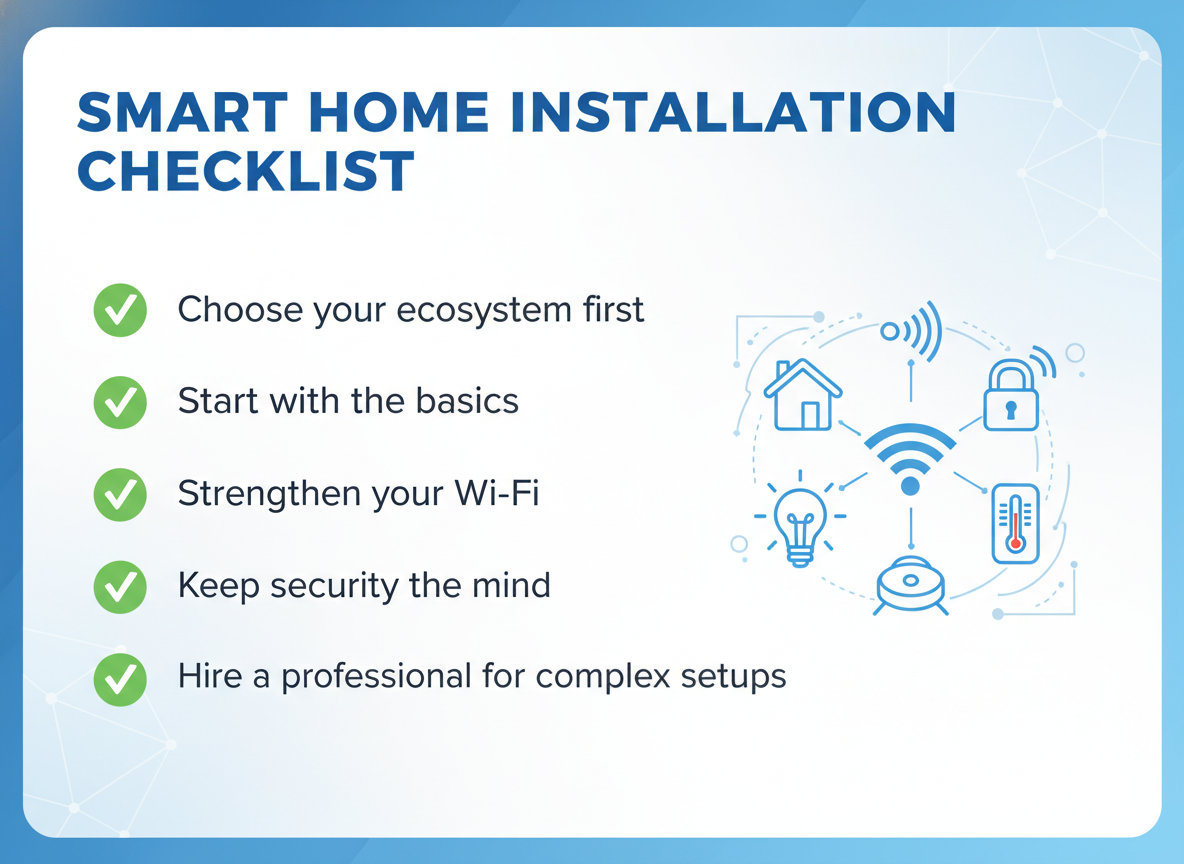 SMART HOME INSTALLATION CHECKLIST

Choose your ecosystem first

Start with the basics

Strengthen your Wi-Fi

Keep security the mind

Hire a professional for complex setups